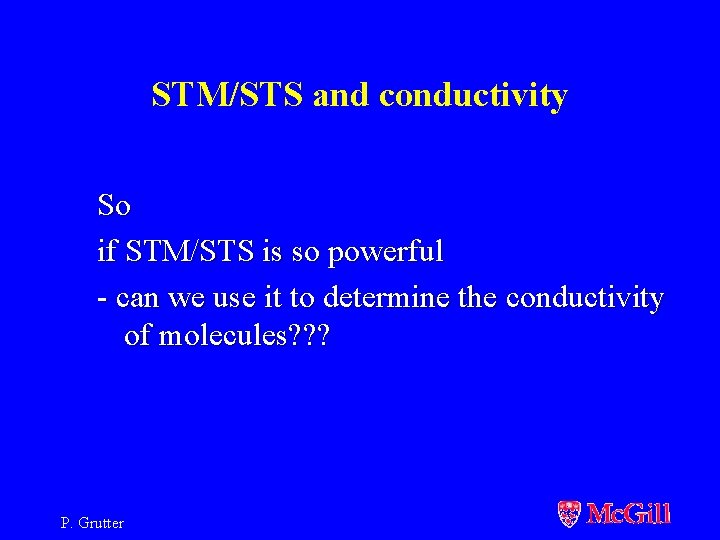 STM/STS and conductivity

So

if STM/STS is so powerful

- can we use it to determine the conductivity of molecules???

P. Grutter

McGill